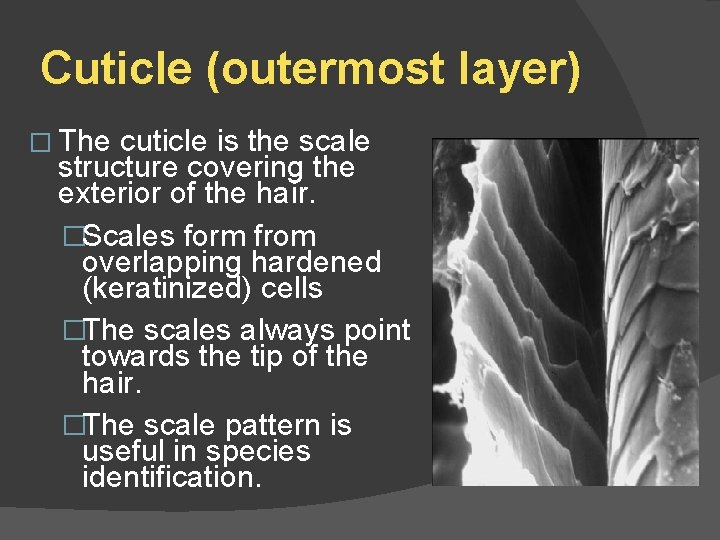 Cuticle (outermost layer)

□ The cuticle is the scale structure covering the exterior of the hair.

□Scales form from overlapping hardened (keratinized) cells

□The scales always point towards the tip of the hair.

□The scale pattern is useful in species identification.